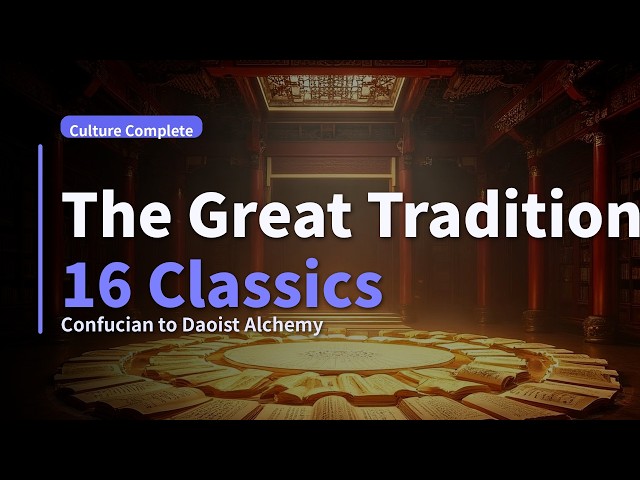 Culture Complete

The Great Tradition
16 Classics
Confucian to Daoist Alchemy